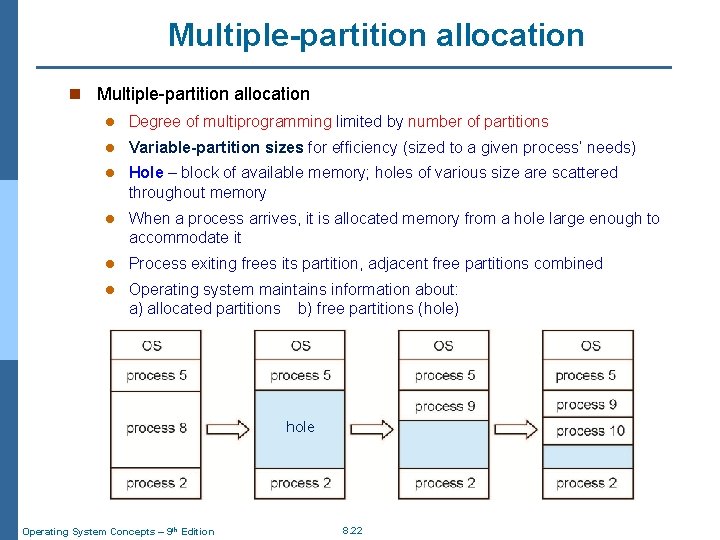 Multiple-partition allocation

Multiple-partition allocation

Degree of multiprogramming limited by number of partitions

Variable-partition sizes for efficiency (sized to a given process' needs)

Hole – block of available memory; holes of various size are scattered throughout memory

When a process arrives, it is allocated memory from a hole large enough to accommodate it

Process exiting frees its partition, adjacent free partitions combined

Operating system maintains information about:
a) allocated partitions b) free partitions (hole)

OS
process 5
process 8
process 2

OS
process 5
hole
process 2

OS
process 5
process 9
process 2

OS
process 5
process 9
process 10
process 2

Operating System Concepts – 9th Edition

8.22